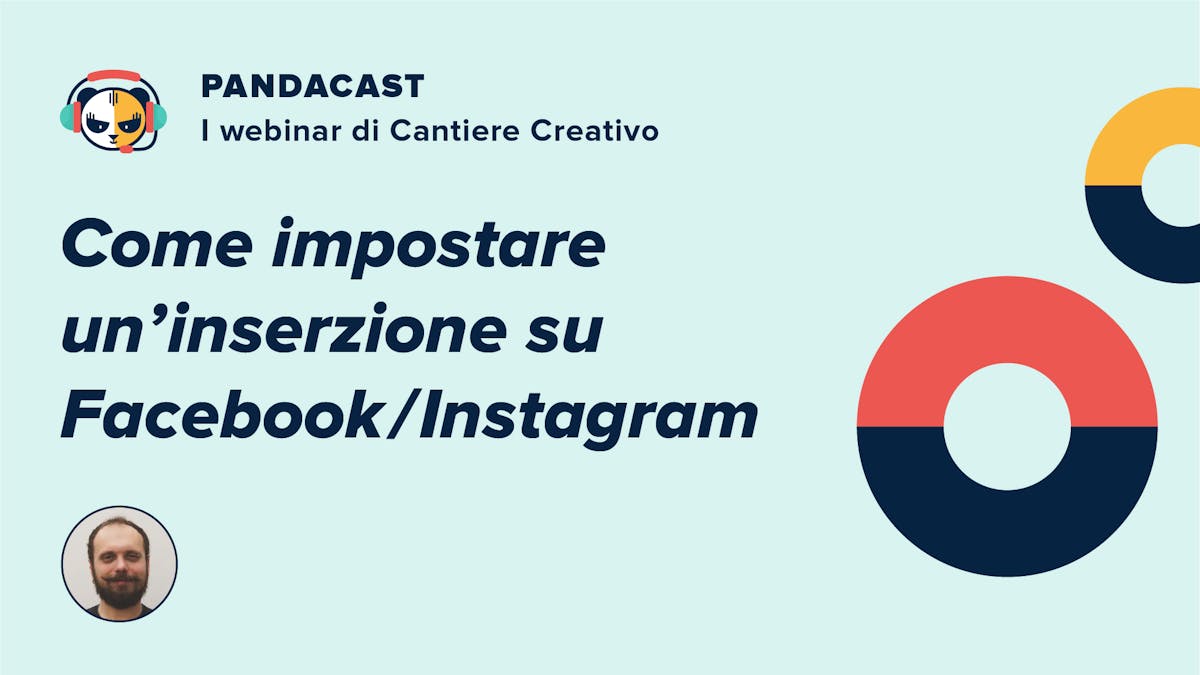 PANDACAST
I webinar di Cantiere Creativo

Come impostare un’inserzione su Facebook/Instagram